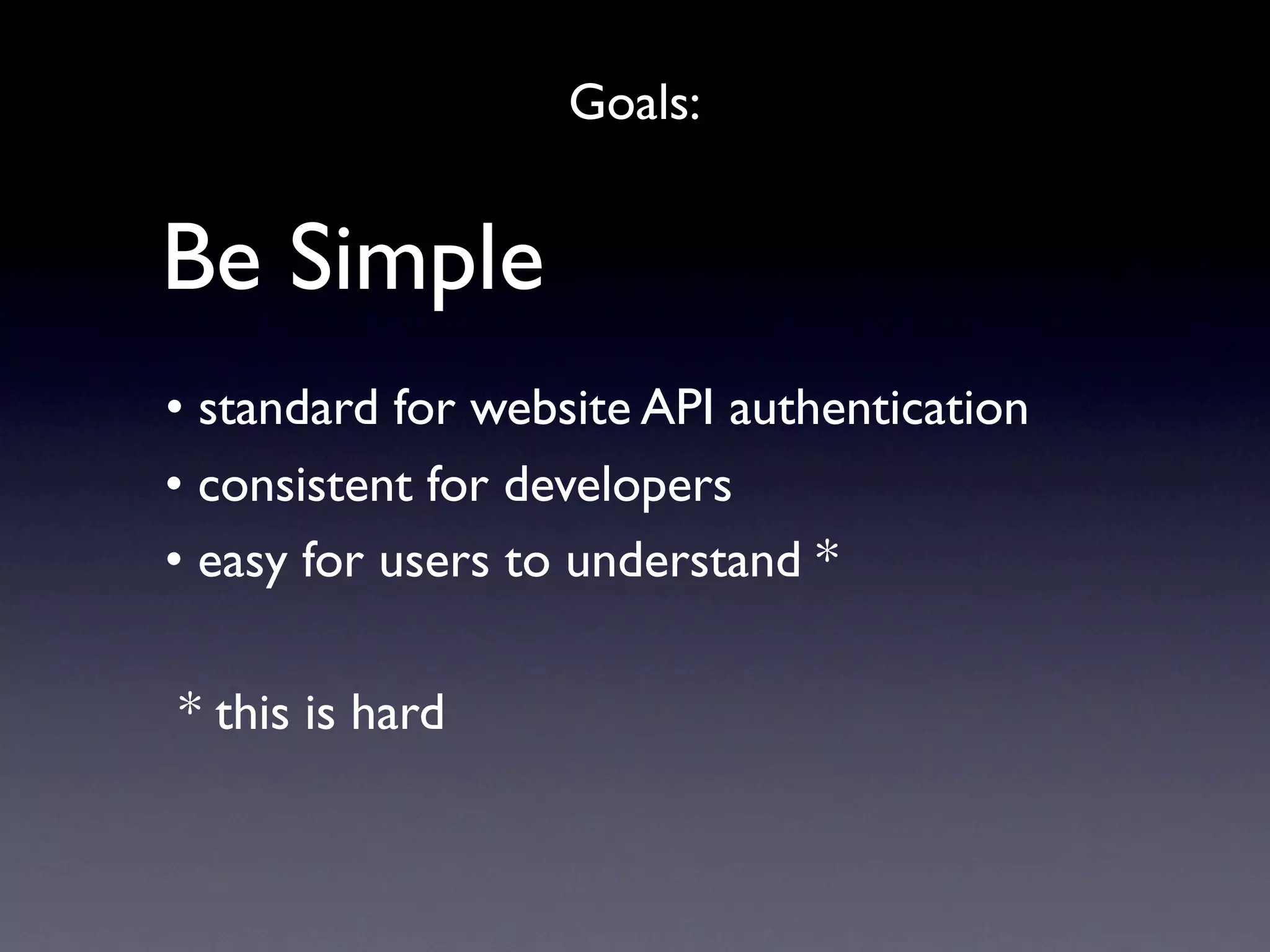 Goals:

Be Simple

• standard for website API authentication
• consistent for developers
• easy for users to understand *

* this is hard